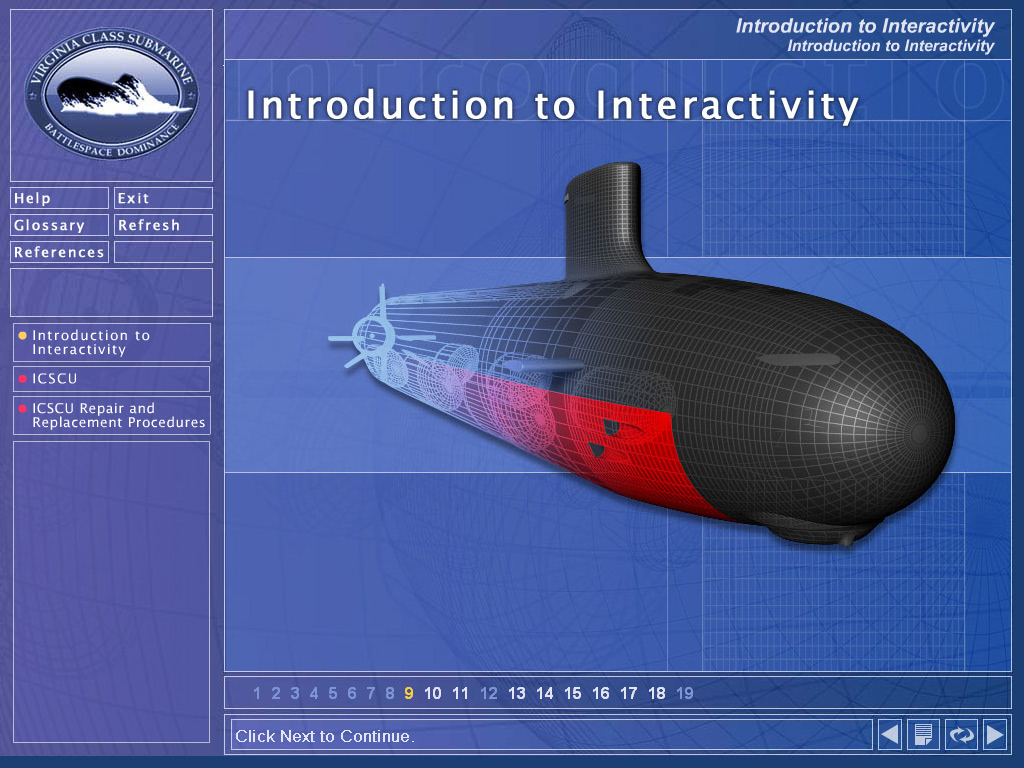 VIRGINIA CLASS SUBMARINE
BATTLESPACE DOMINANCE

Help
Exit
Glossary
Refresh
References

Introduction to Interactivity
ICSCU
ICSCU Repair and Replacement Procedures

Introduction to Interactivity
Introduction to Interactivity

Introduction to Interactivity

1 2 3 4 5 6 7 8 9 10 11 12 13 14 15 16 17 18 19

Click Next to Continue.